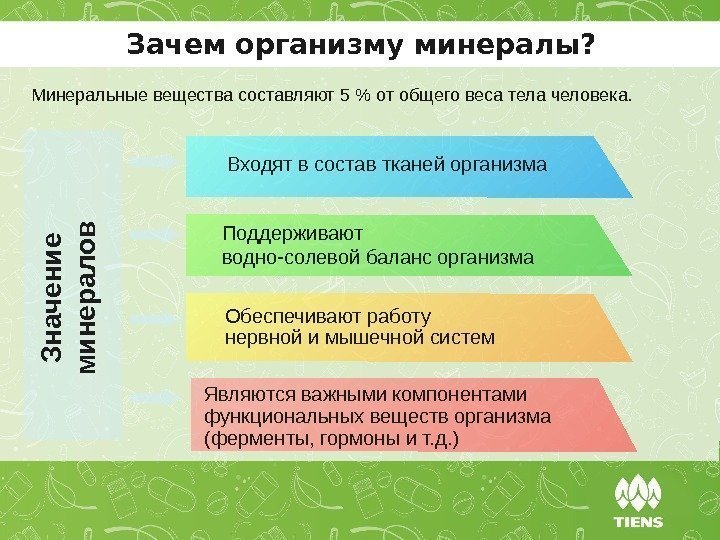 Зачем организму минералы?

Минеральные вещества составляют 5 % от общего веса тела человека.

Значение минералов

Входят в состав тканей организма

Поддерживают водно-солевой баланс организма

Обеспечивают работу нервной и мышечной систем

Являются важными компонентами функциональных веществ организма (ферменты, гормоны и т.д.)

TIENS